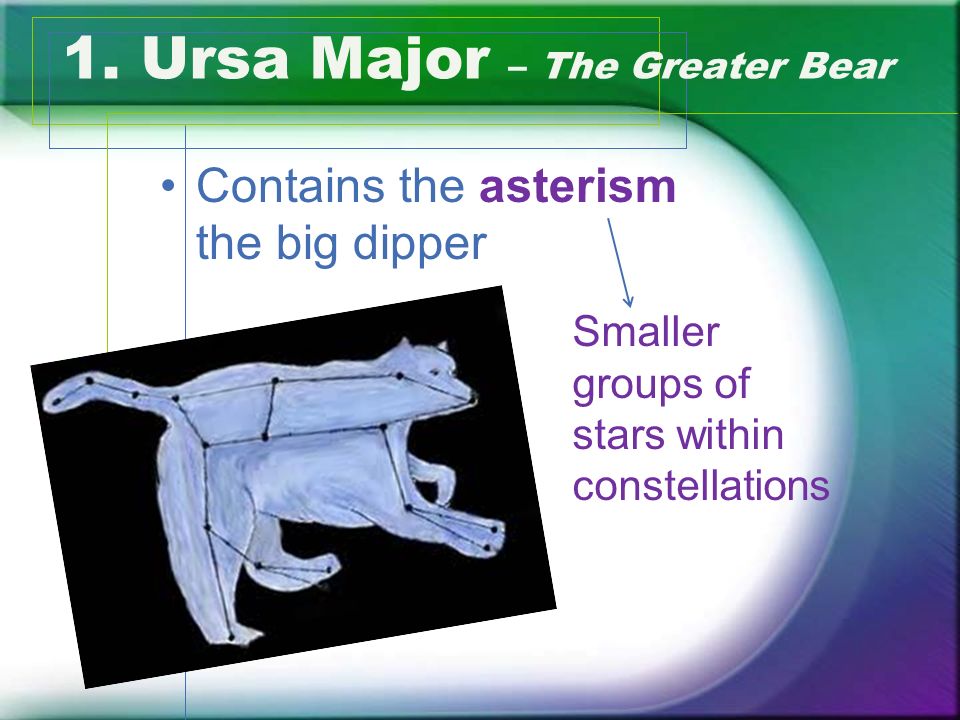 1. Ursa Major – The Greater Bear

• Contains the asterism the big dipper

Smaller groups of stars within constellations